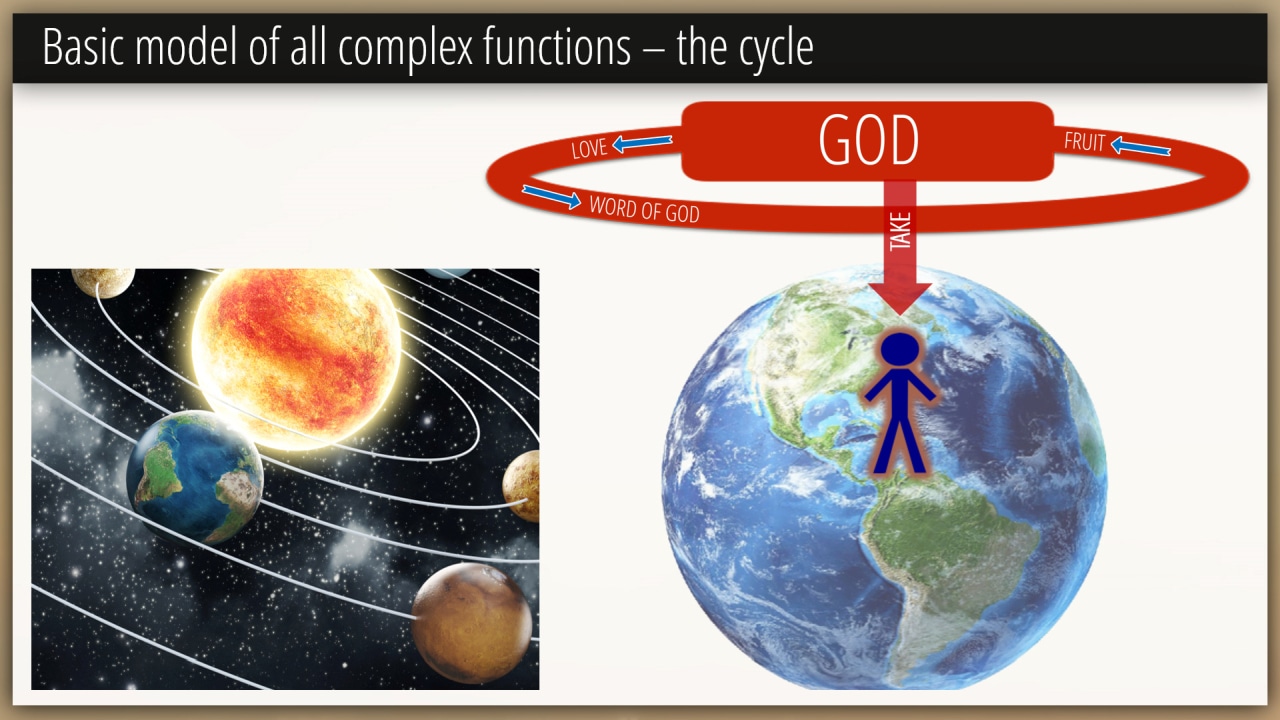 Basic model of all complex functions – the cycle

LOVE
GOD
FRUIT
WORD OF GOD
TAKE